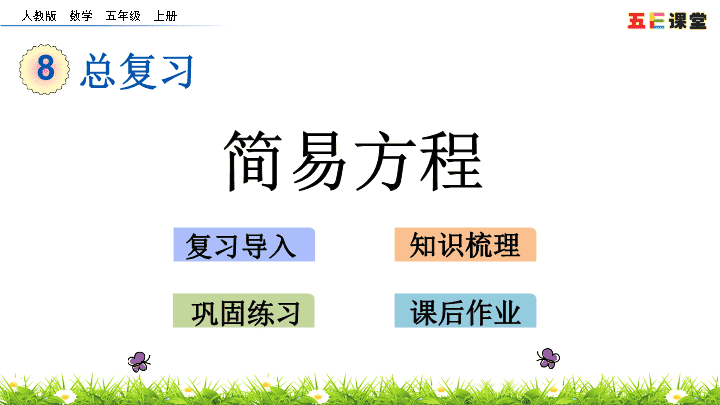 人教版　数学　五年级　上册

五E课堂

8 总复习

简易方程

复习导入

知识梳理

巩固练习

课后作业